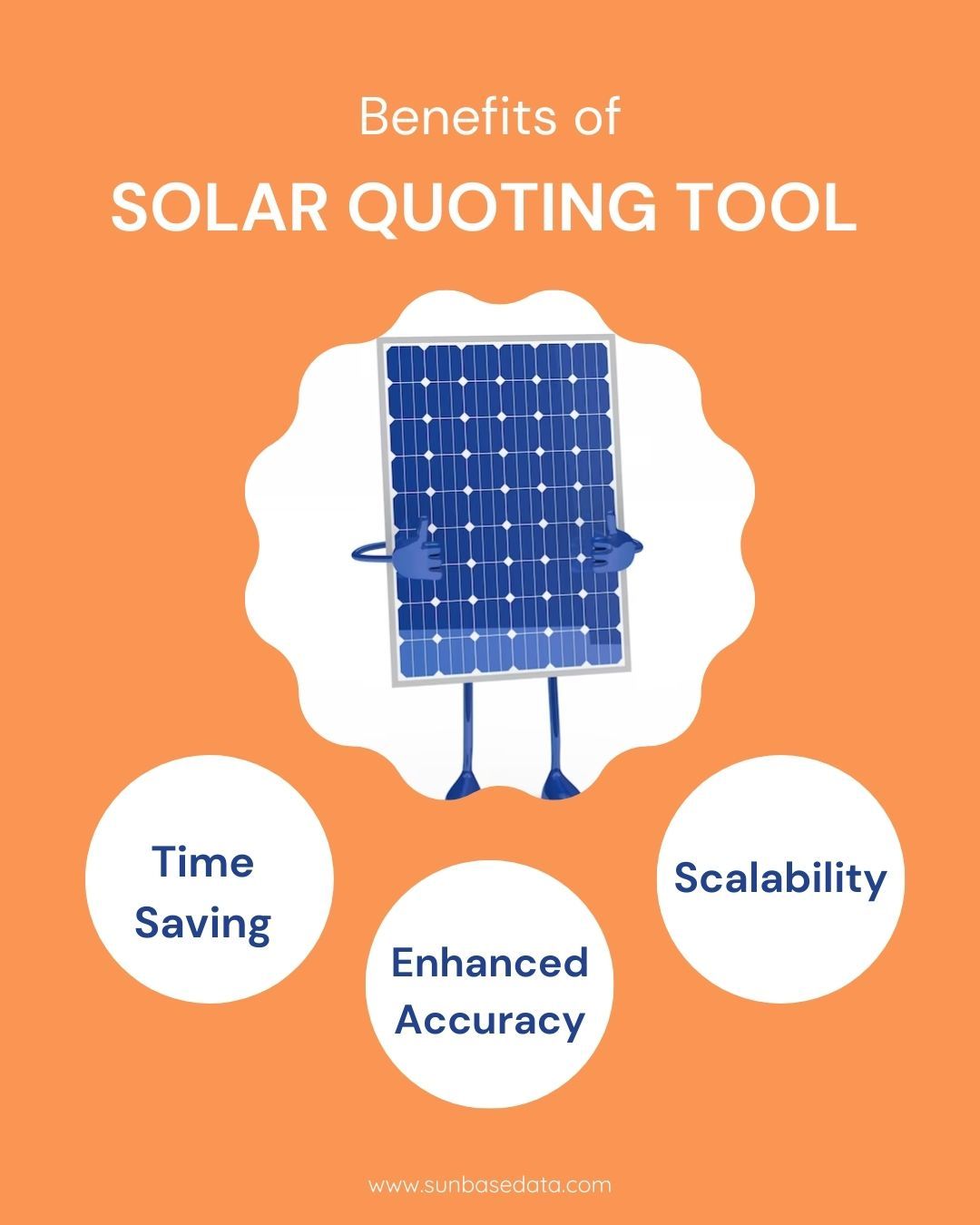 Benefits of
SOLAR QUOTING TOOL

Time Saving

Enhanced Accuracy

Scalability

www.sunbasedata.com